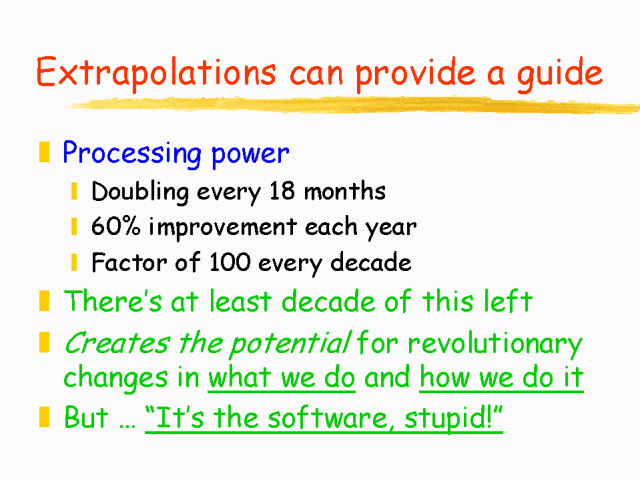 Extrapolations can provide a guide

Processing power
Doubling every 18 months
60% improvement each year
Factor of 100 every decade

There's at least decade of this left

Creates the potential for revolutionary changes in what we do and how we do it

But … "It's the software, stupid!"